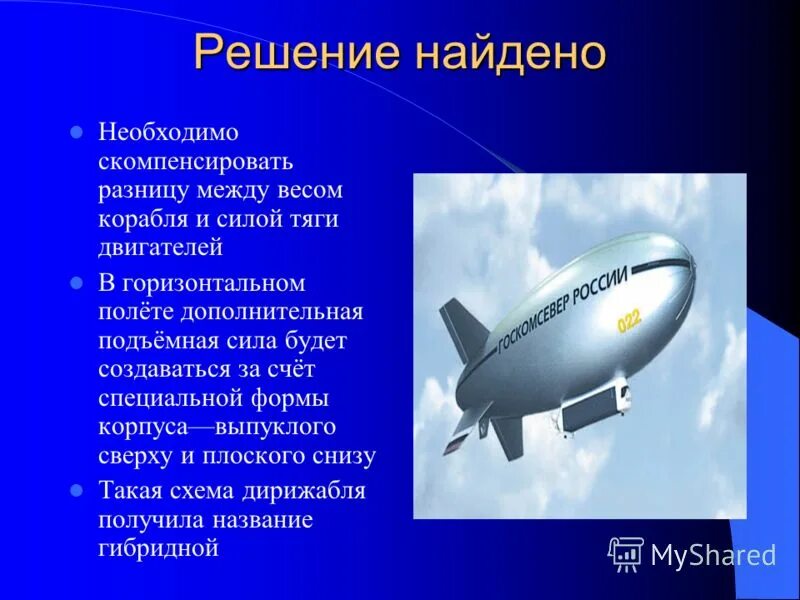 Решение найдено

Необходимо скомпенсировать разницу между весом корабля и силой тяги двигателей

В горизонтальном полёте дополнительная подъёмная сила будет создаваться за счёт специальной формы корпуса—выпуклого сверху и плоского снизу

Такая схема дирижабля получила название гибридной

ГОСКОМСЕВЕР РОССИИ

022

MyShared